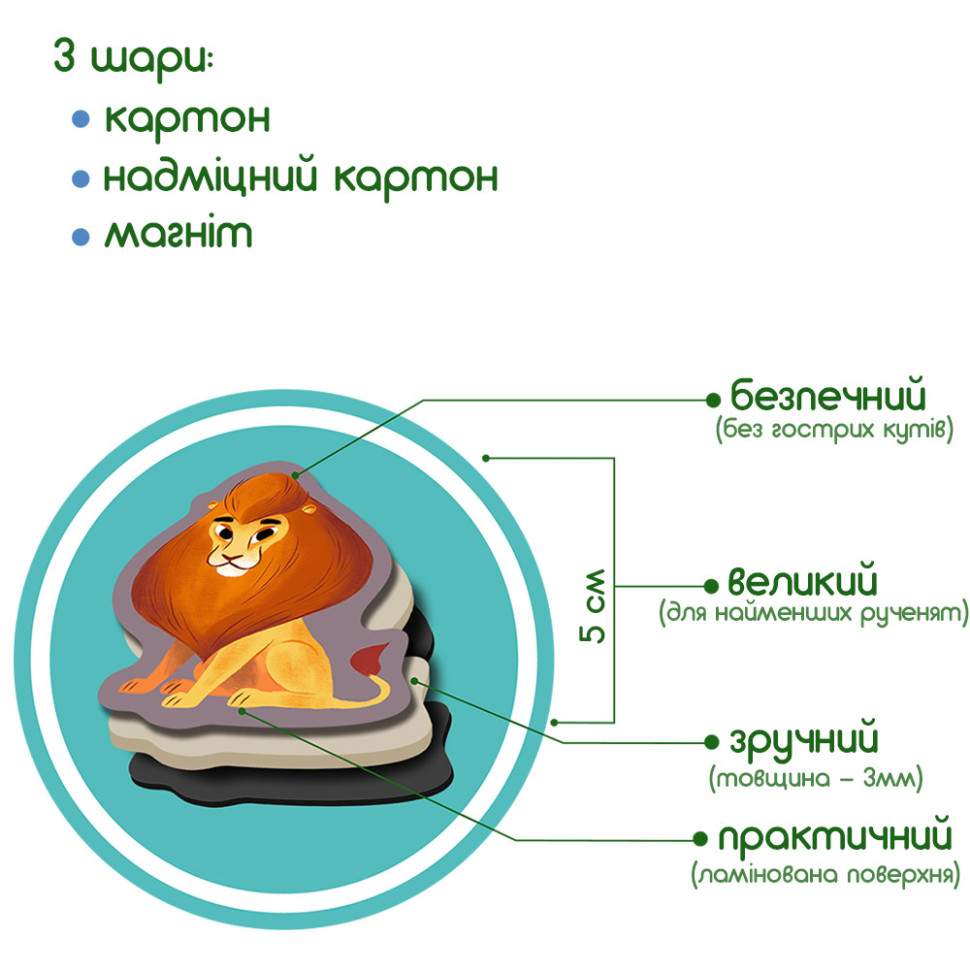 3 шари:
• картон
• надміцний картон
• магніт

безпечний
(без гострих кутів)

5 см

великий
(для найменших рученят)

зручний
(товщина – 3мм)

практичний
(ламінована поверхня)